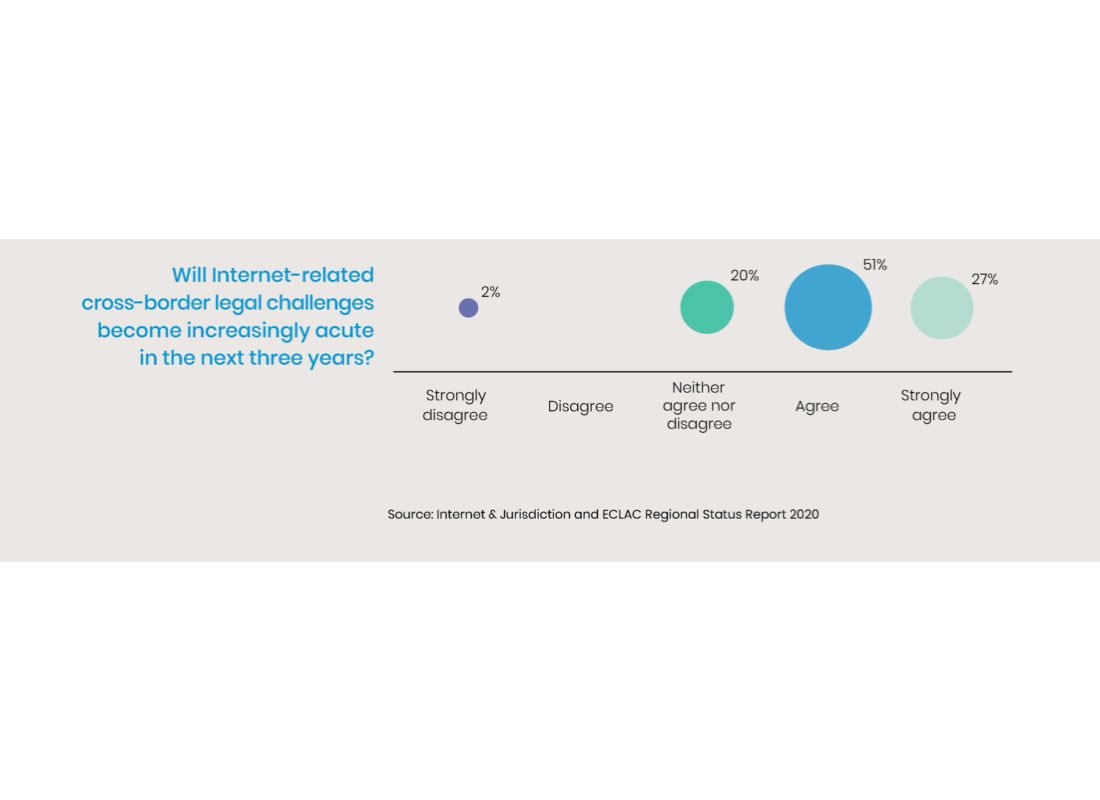 Will Internet-related cross-border legal challenges become increasingly acute in the next three years?

2%

20%

51%

27%

Strongly disagree

Disagree

Neither agree nor disagree

Agree

Strongly agree

Source: Internet & Jurisdiction and ECLAC Regional Status Report 2020